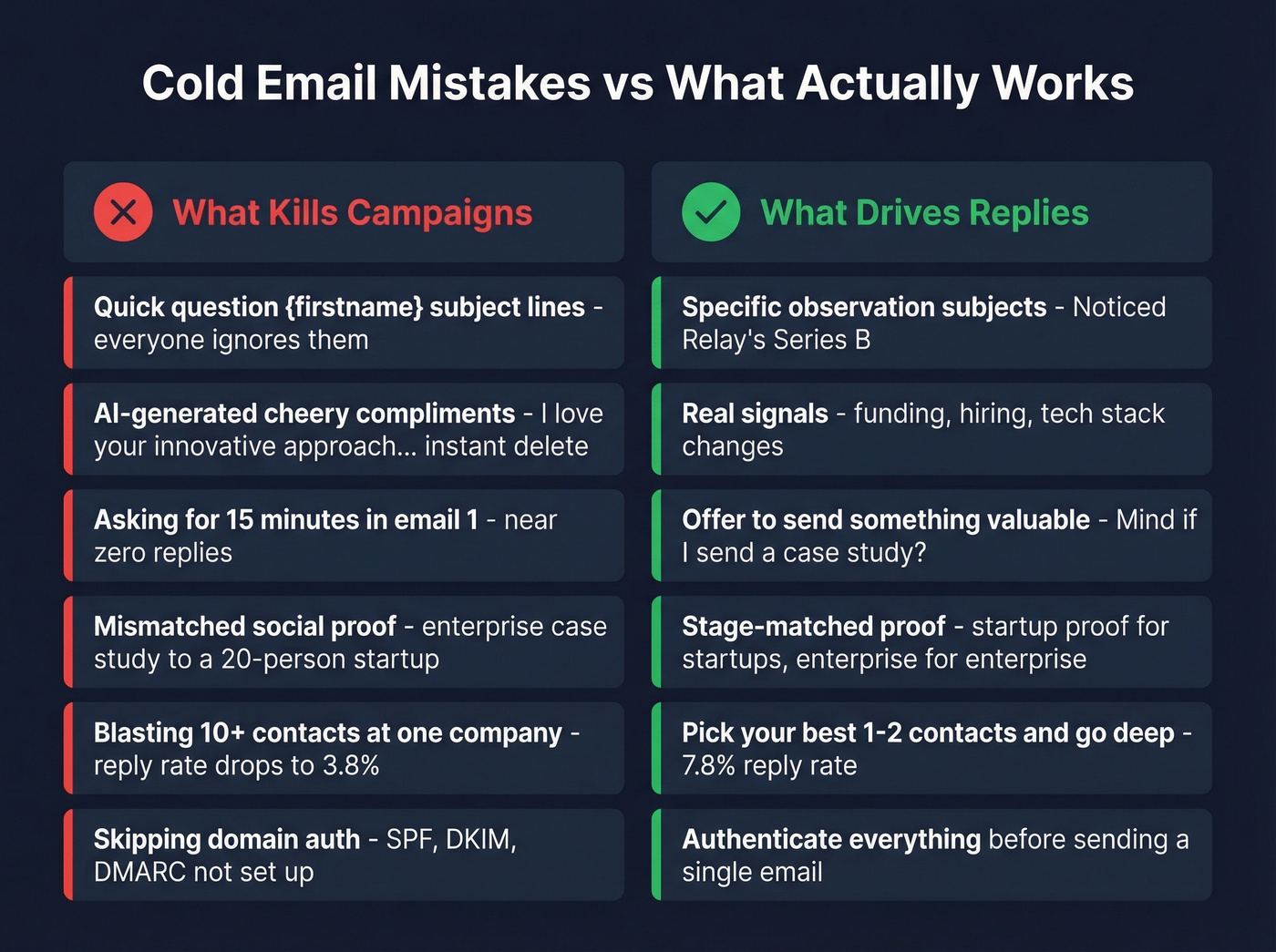 Cold Email Mistakes vs What Actually Works

What Kills Campaigns

Quick question {firstname} subject lines - everyone ignores them

AI-generated cheery compliments - I love your innovative approach... instant delete

Asking for 15 minutes in email 1 - near zero replies

Mismatched social proof - enterprise case study to a 20-person startup

Blasting 10+ contacts at one company - reply rate drops to 3.8%

Skipping domain auth - SPF, DKIM, DMARC not set up

What Drives Replies

Specific observation subjects - Noticed Relay's Series B

Real signals - funding, hiring, tech stack changes

Offer to send something valuable - Mind if I send a case study?

Stage-matched proof - startup proof for startups, enterprise for enterprise

Pick your best 1-2 contacts and go deep - 7.8% reply rate

Authenticate everything before sending a single email